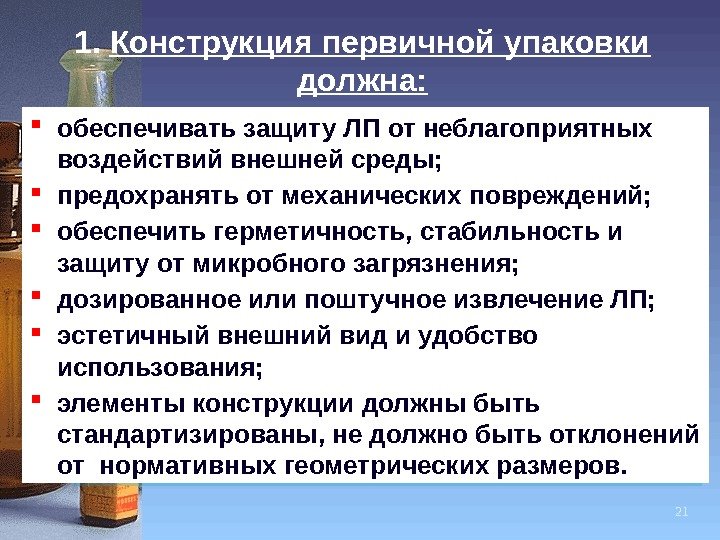 1. Конструкция первичной упаковки должна:

- обеспечивать защиту ЛП от неблагоприятных воздействий внешней среды;
- предохранять от механических повреждений;
- обеспечить герметичность, стабильность и защиту от микробного загрязнения;
- дозированное или поштучное извлечение ЛП;
- эстетичный внешний вид и удобство использования;
- элементы конструкции должны быть стандартизированы, не должно быть отклонений от нормативных геометрических размеров.

21